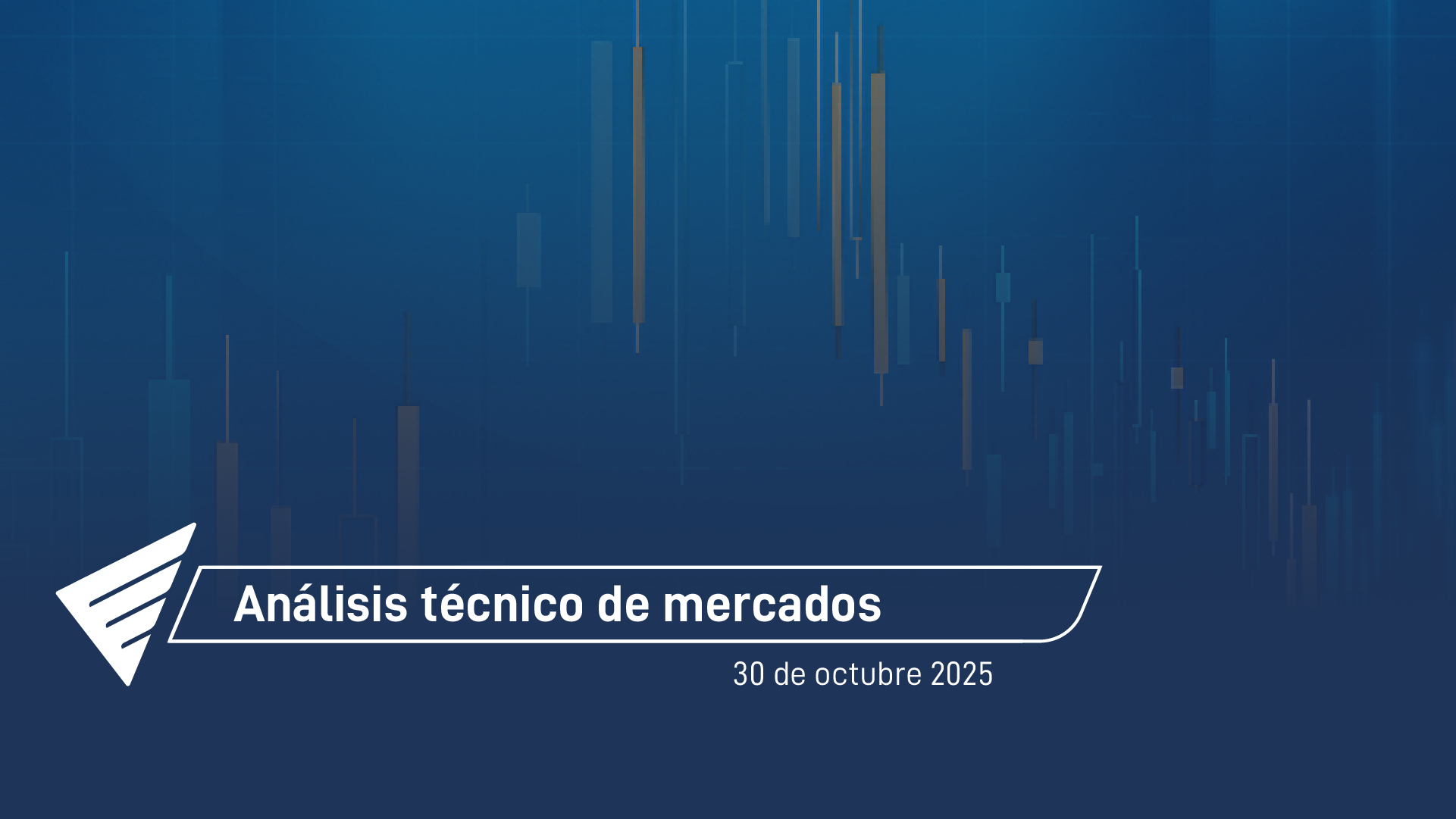 Análisis técnico de mercados

30 de octubre 2025